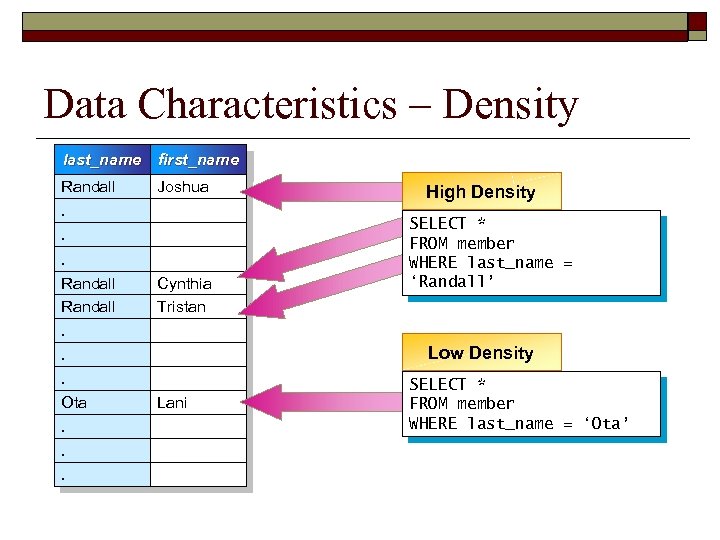 Data Characteristics – Density

| last_name | first_name |
|---|---|
| Randall | Joshua |
| . | |
| . | |
| . | |
| Randall | Cynthia |
| Randall | Tristan |
| . | |
| . | |
| . | |
| Ota | Lani |
| . | |
| . | |
| . | |

High Density

SELECT *
FROM member
WHERE last_name =
'Randall'

Low Density

SELECT *
FROM member
WHERE last_name = 'Ota'